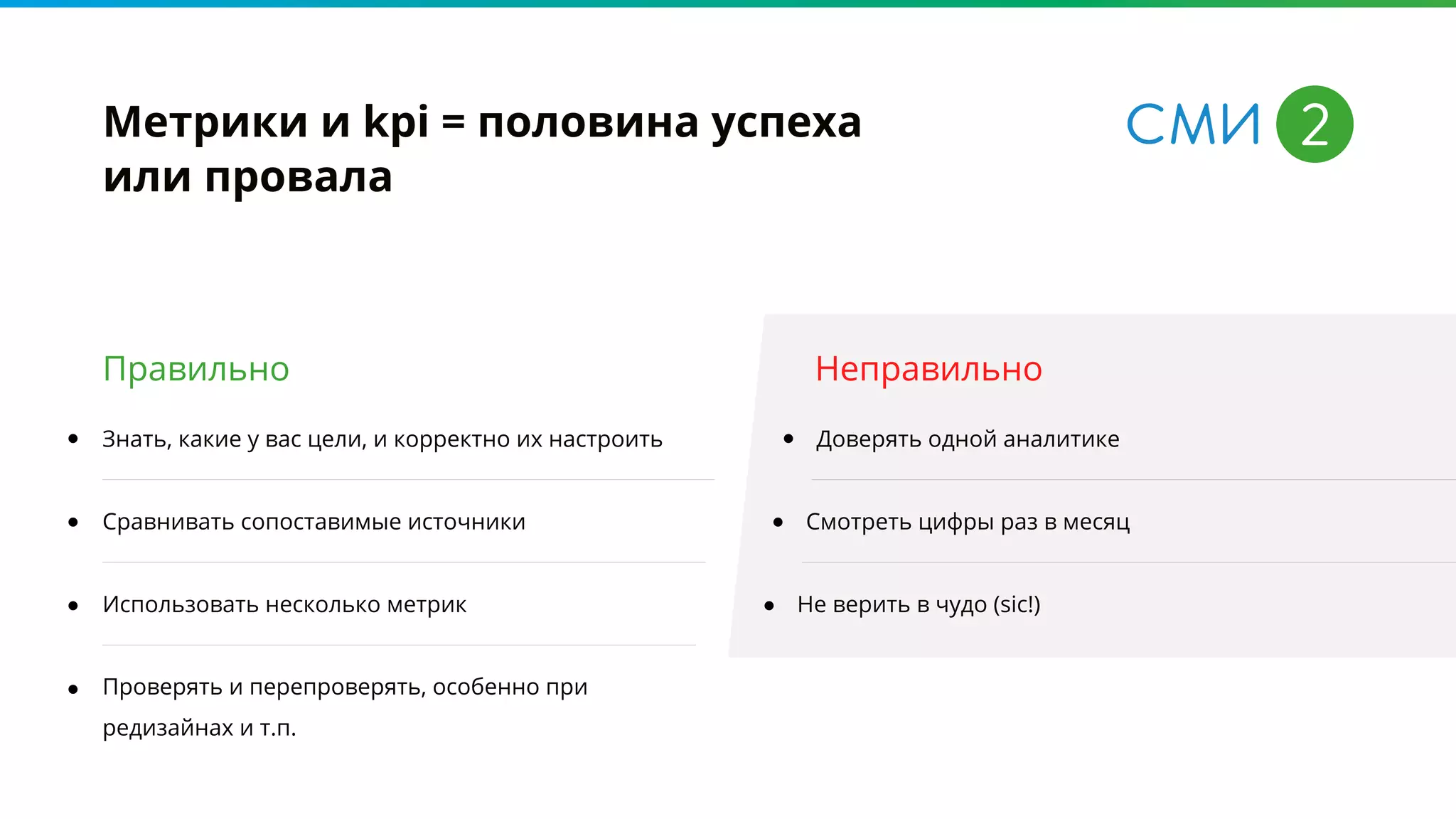 Метрики и kpi = половина успеха или провала

СМИ 2

Правильно

- Знать, какие у вас цели, и корректно их настроить
- Сравнивать сопоставимые источники
- Использовать несколько метрик
- Проверять и перепроверять, особенно при редизайнах и т.п.

Неправильно

- Доверять одной аналитике
- Смотреть цифры раз в месяц
- Не верить в чудо (sic!)